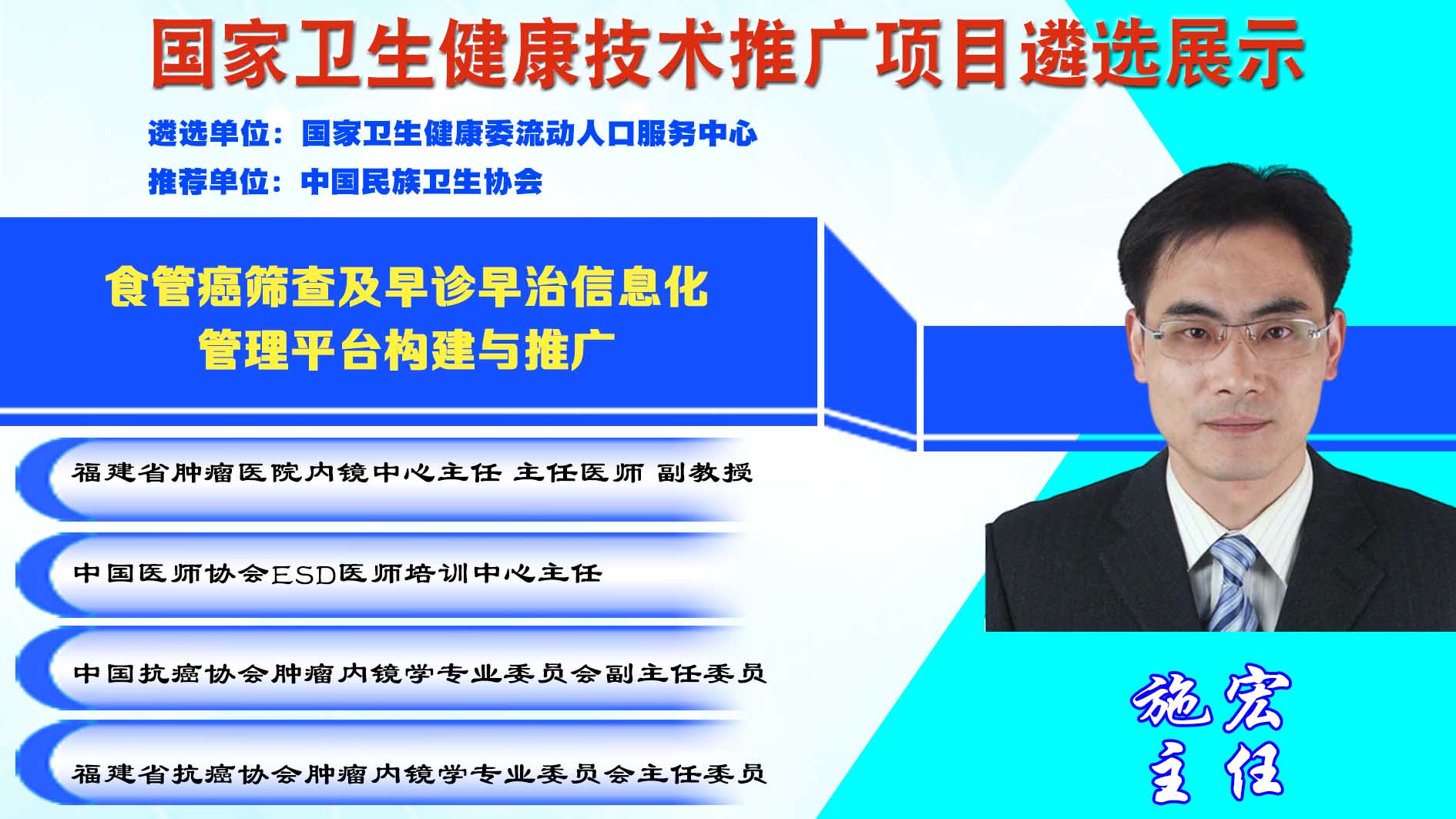 国家卫生健康技术推广项目遴选展示

遴选单位：国家卫生健康委流动人口服务中心
推荐单位：中国民族卫生协会

食管癌筛查及早诊早治信息化管理平台构建与推广

福建省肿瘤医院内镜中心主任 主任医师 副教授

中国医师协会ESD医师培训中心主任

中国抗癌协会肿瘤内镜学专业委员会副主任委员

福建省抗癌协会肿瘤内镜学专业委员会主任委员

施宏
主任